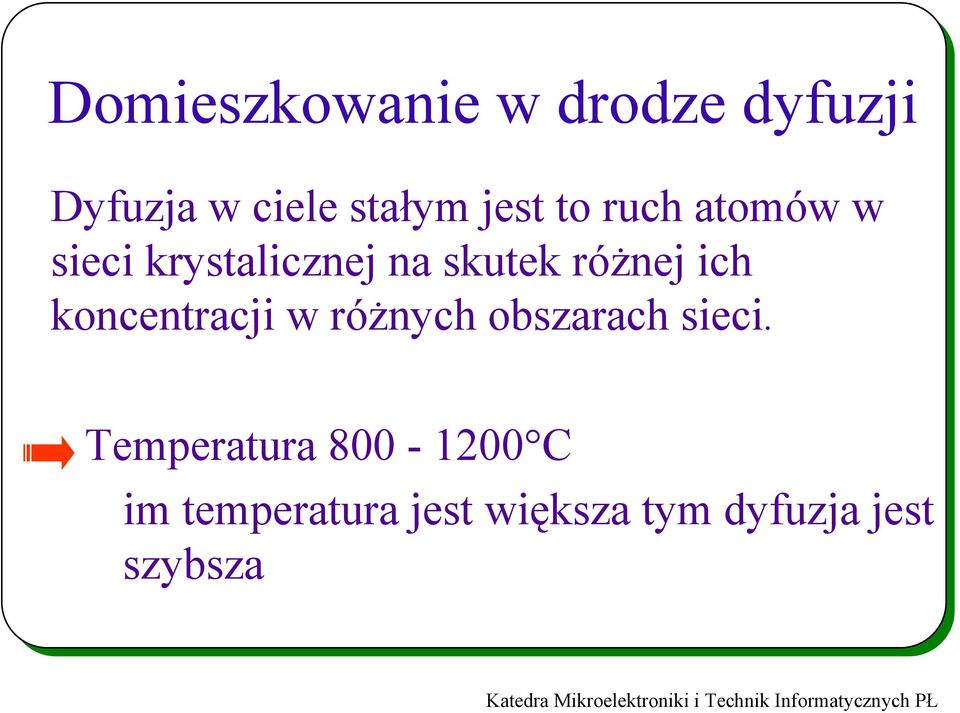 Domieszkowanie w drodze dyfuzji

Dyfuzja w ciele stałym jest to ruch atomów w sieci krystalicznej na skutek różnej ich koncentracji w różnych obszarach sieci.

Temperatura 800 - 1200°C

im temperatura jest większa tym dyfuzja jest szybsza

Katedra Mikroelektroniki i Technik Informatycznych PŁ